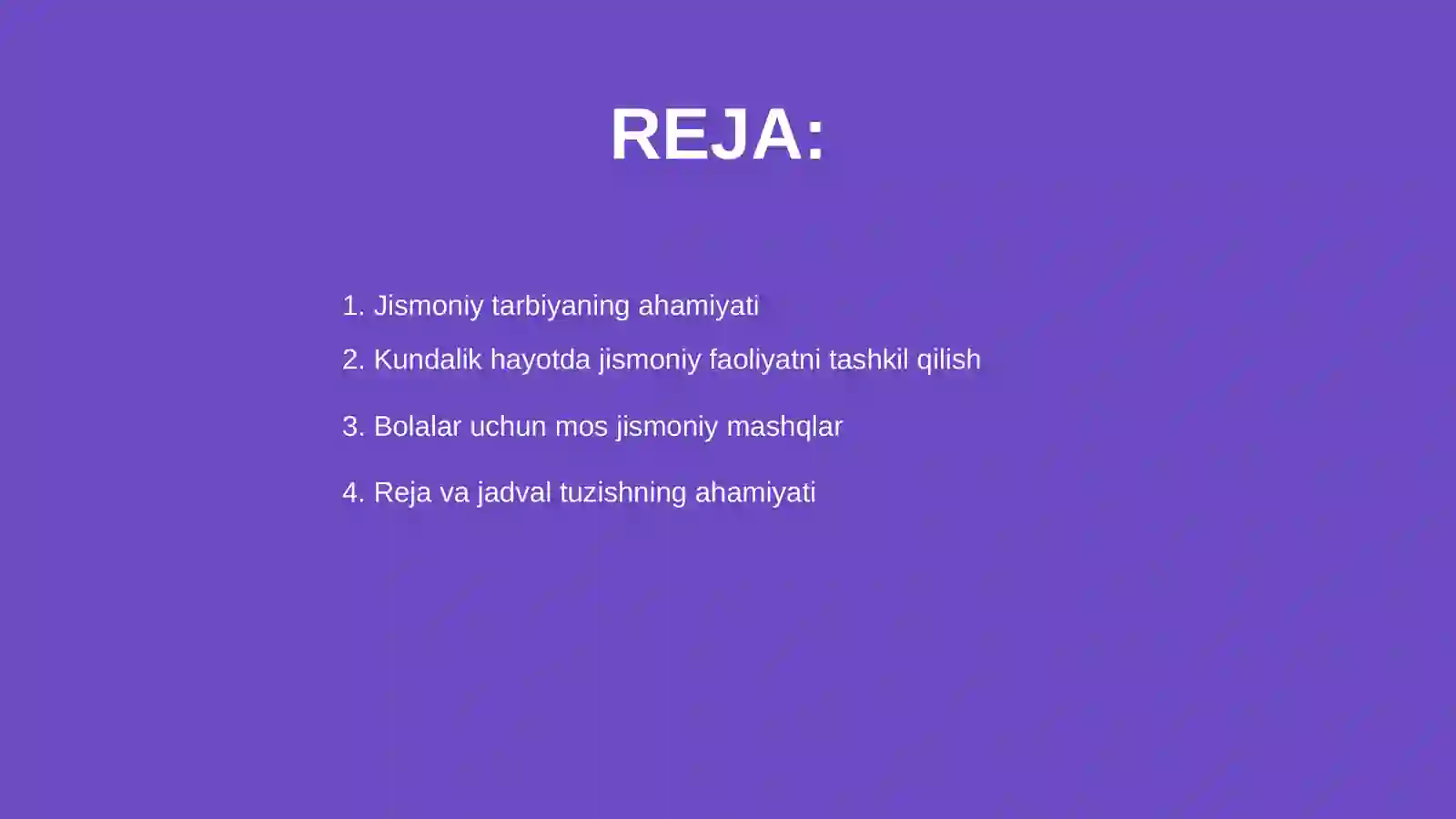 REJA:

1. Jismoniy tarbiyaning ahamiyati
2. Kundalik hayotda jismoniy faoliyatni tashkil qilish
3. Bolalar uchun mos jismoniy mashqlar
4. Reja va jadval tuzishning ahamiyati